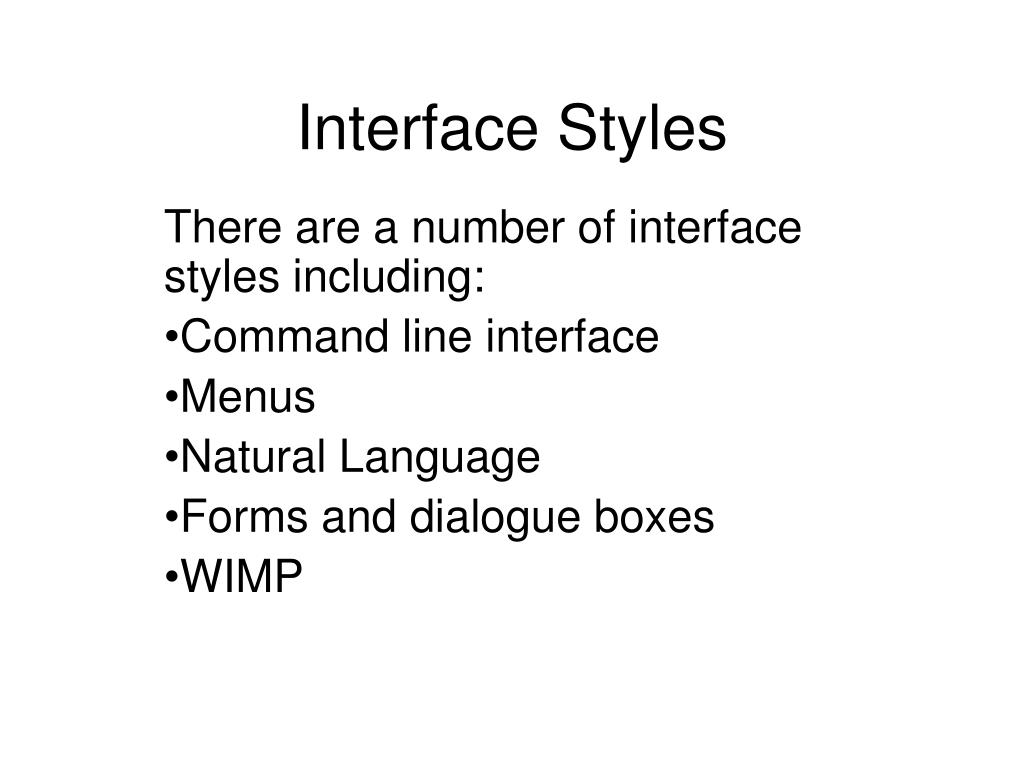 Interface Styles

There are a number of interface styles including:

•Command line interface

•Menus

•Natural Language

•Forms and dialogue boxes

•WIMP